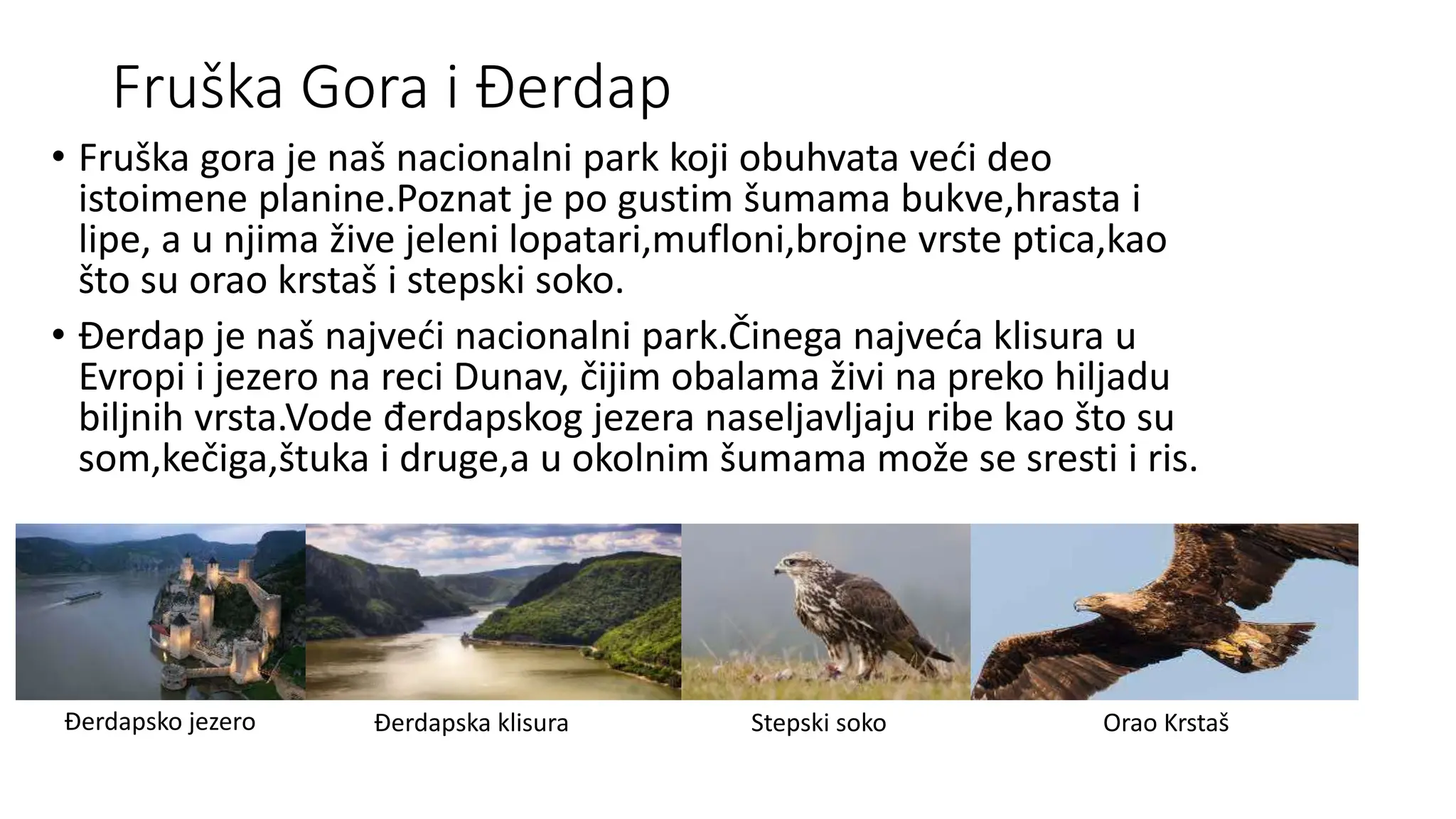 Fruška Gora i Đerdap

• Fruška gora je naš nacionalni park koji obuhvata veći deo istoimene planine.Poznat je po gustim šumama bukve,hrasta i lipe, a u njima žive jeleni lopatari,mufloni,brojne vrste ptica,kao što su orao krstaš i stepski soko.

• Đerdap je naš najveći nacionalni park.Činega najveća klisura u Evropi i jezero na reci Dunav, čijim obalama živi na preko hiljadu biljnih vrsta.Vode đerdapskog jezera naseljavljaju ribe kao što su som,kečiga,štuka i druge,a u okolnim šumama može se sresti i ris.

Đerdapsko jezero

Đerdapska klisura

Stepski soko

Orao Krstaš